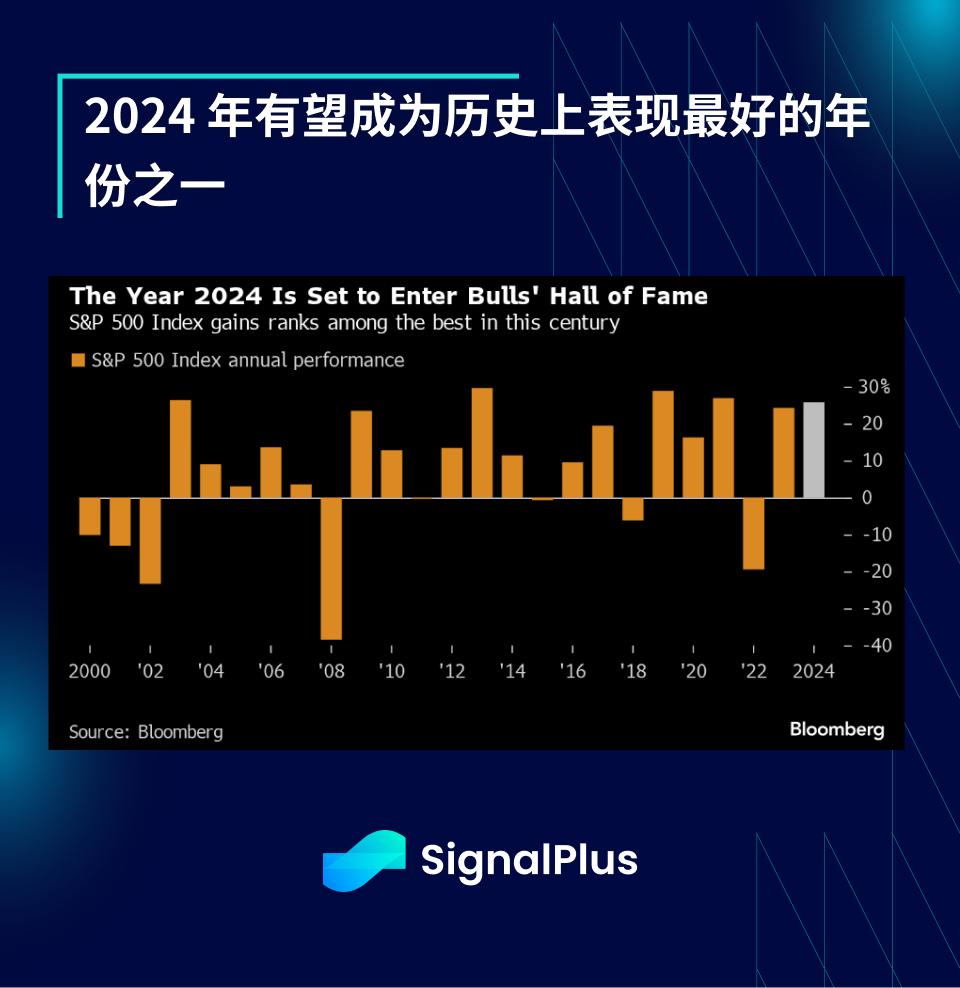 2024 年有望成为历史上表现最好的年份之一

The Year 2024 Is Set to Enter Bulls' Hall of Fame
S&P 500 Index gains ranks among the best in this century

S&P 500 Index annual performance

30%
20
10
0
-10
-20
-30
-40

2000 '02 '04 '06 '08 '10 '12 '14 '16 '18 '20 '22 2024

Source: Bloomberg
Bloomberg

SignalPlus